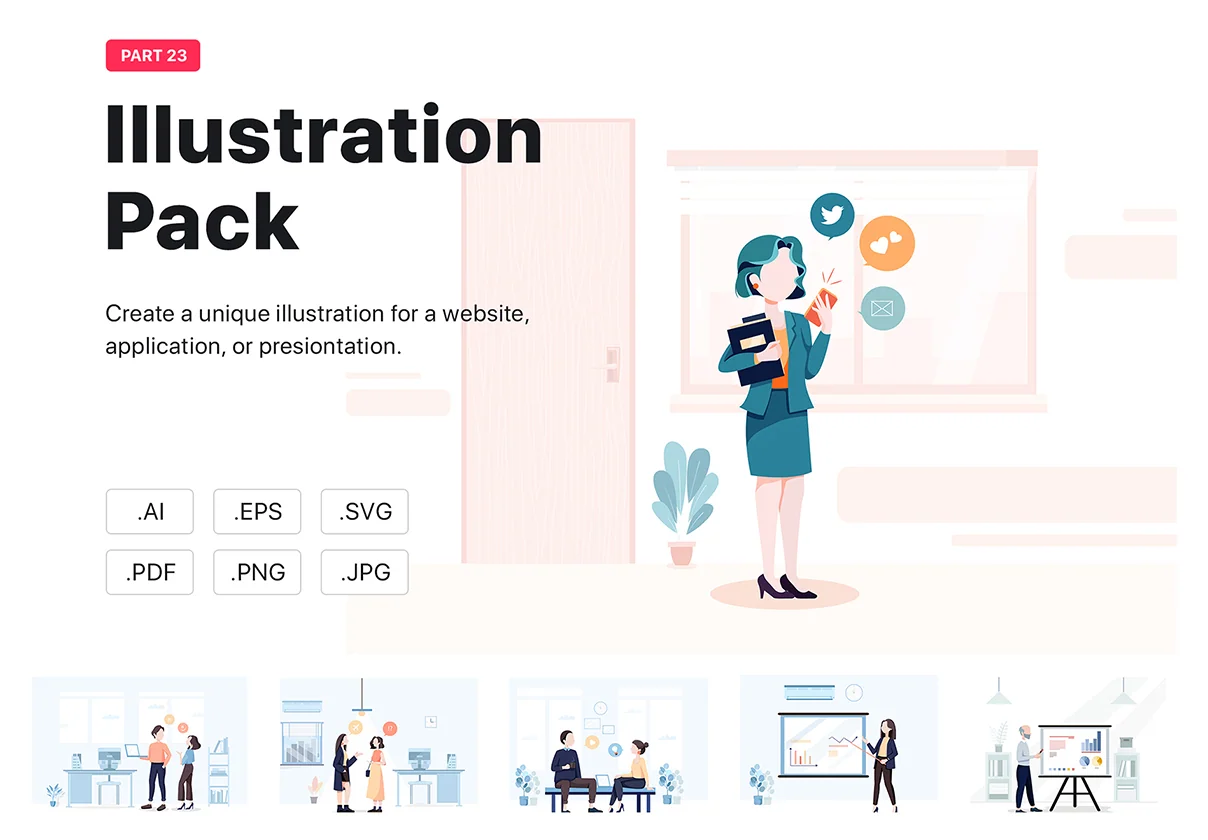 PART 23

Illustration Pack

Create a unique illustration for a website, application, or presiontation.

.AI .EPS .SVG
.PDF .PNG .JPG